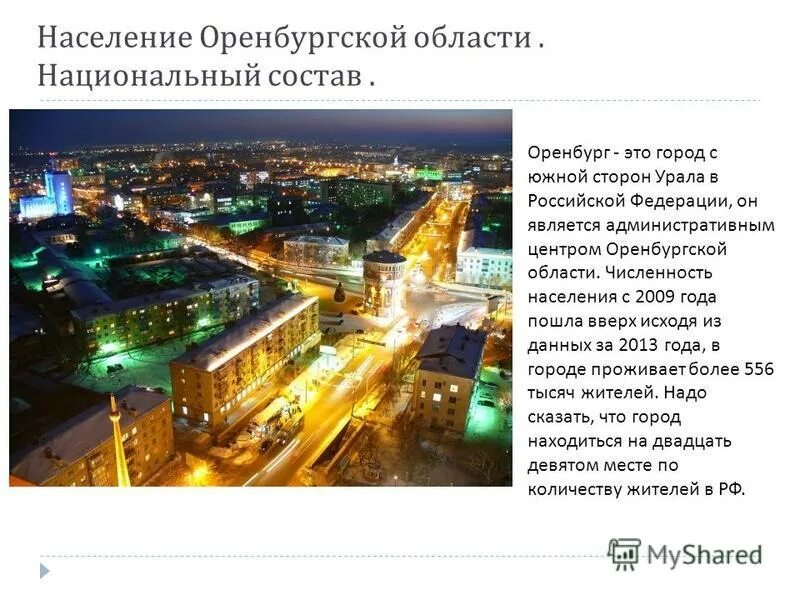 Население Оренбургской области . Национальный состав .

Оренбург - это город с южной сторон Урала в Российской Федерации, он является административным центром Оренбургской области. Численность населения с 2009 года пошла вверх исходя из данных за 2013 года, в городе проживает более 556 тысяч жителей. Надо сказать, что город находиться на двадцать девятом месте по количеству жителей в РФ.

MyShared